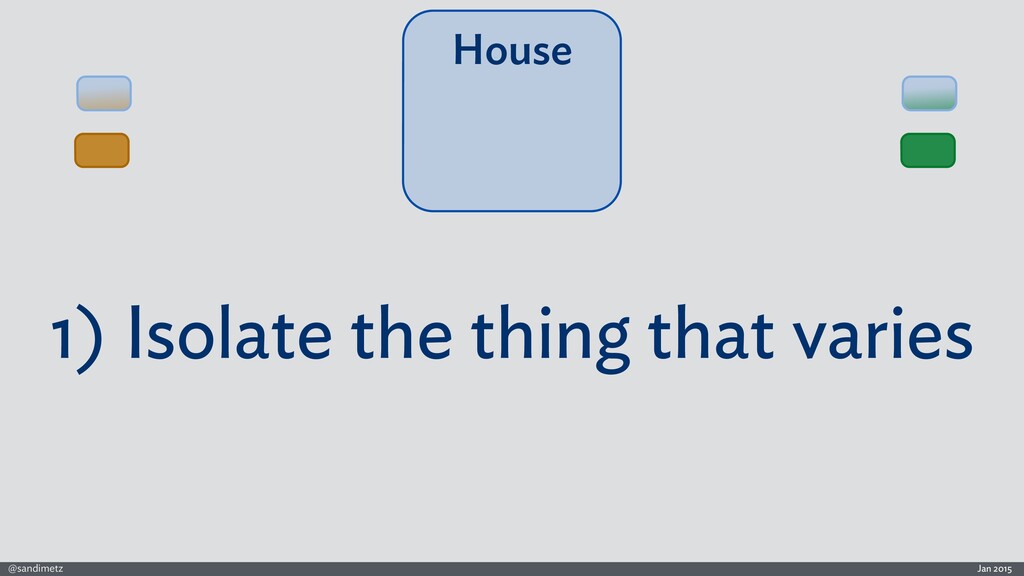 House

1) Isolate the thing that varies

@sandimetz

Jan 2015